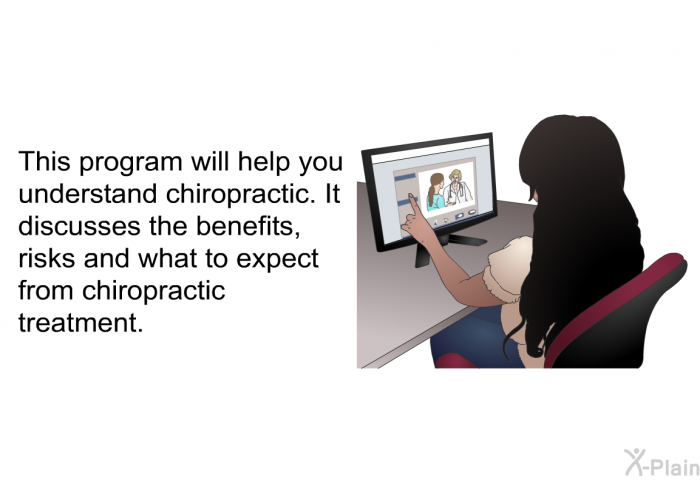 This program will help you understand chiropractic. It discusses the benefits, risks and what to expect from chiropractic treatment.

X-Plain